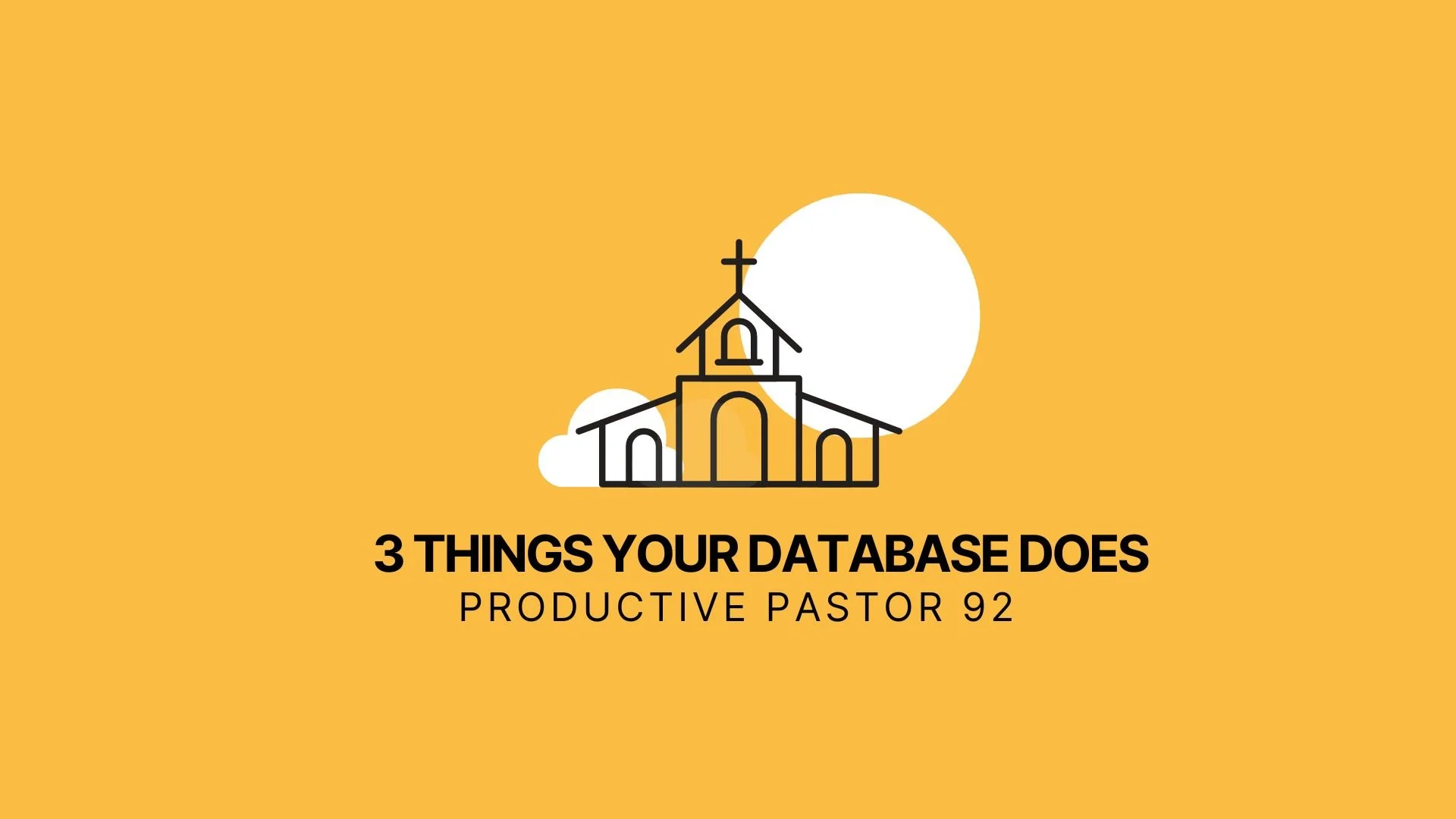 3 THINGS YOUR DATABASE DOES
PRODUCTIVE PASTOR 92